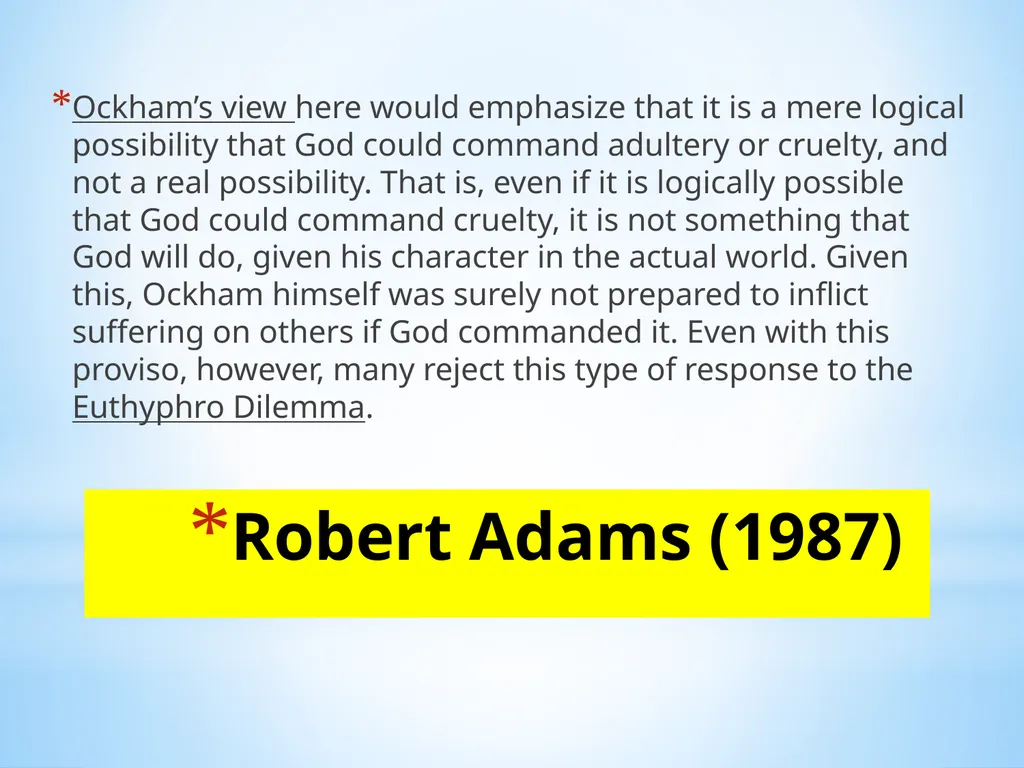 *Ockham’s view here would emphasize that it is a mere logical possibility that God could command adultery or cruelty, and not a real possibility. That is, even if it is logically possible that God could command cruelty, it is not something that God will do, given his character in the actual world. Given this, Ockham himself was surely not prepared to inflict suffering on others if God commanded it. Even with this proviso, however, many reject this type of response to the Euthyphro Dilemma.

*Robert Adams (1987)